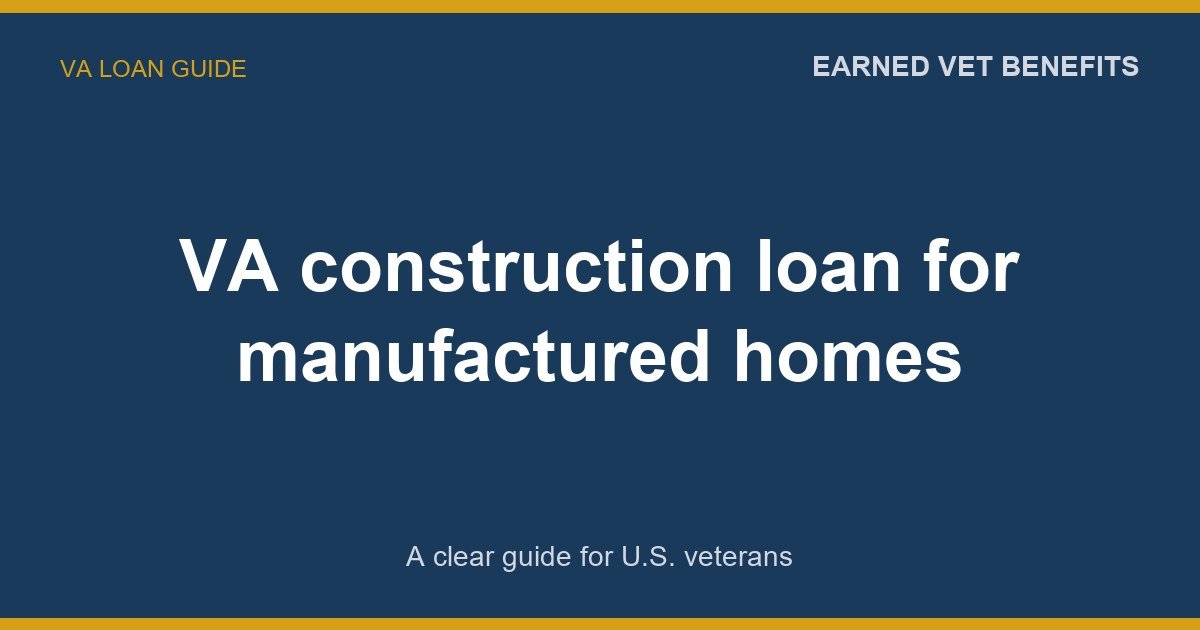 VA LOAN GUIDE

EARNED VET BENEFITS

VA construction loan for manufactured homes

A clear guide for U.S. veterans